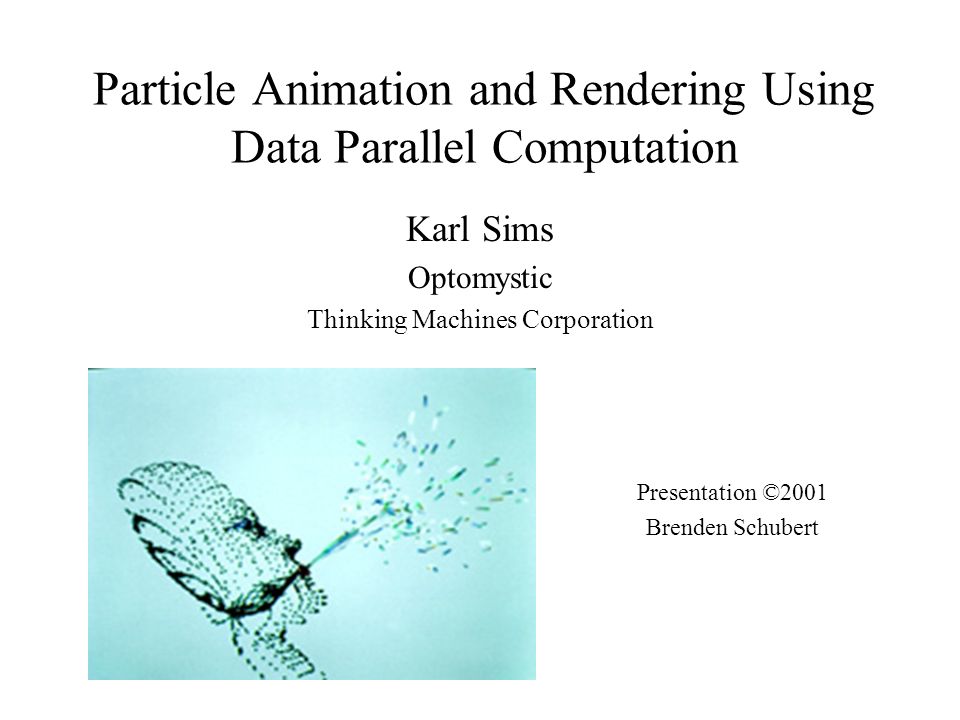 Particle Animation and Rendering Using Data Parallel Computation

Karl Sims

Optomystic

Thinking Machines Corporation

Presentation ©2001

Brenden Schubert